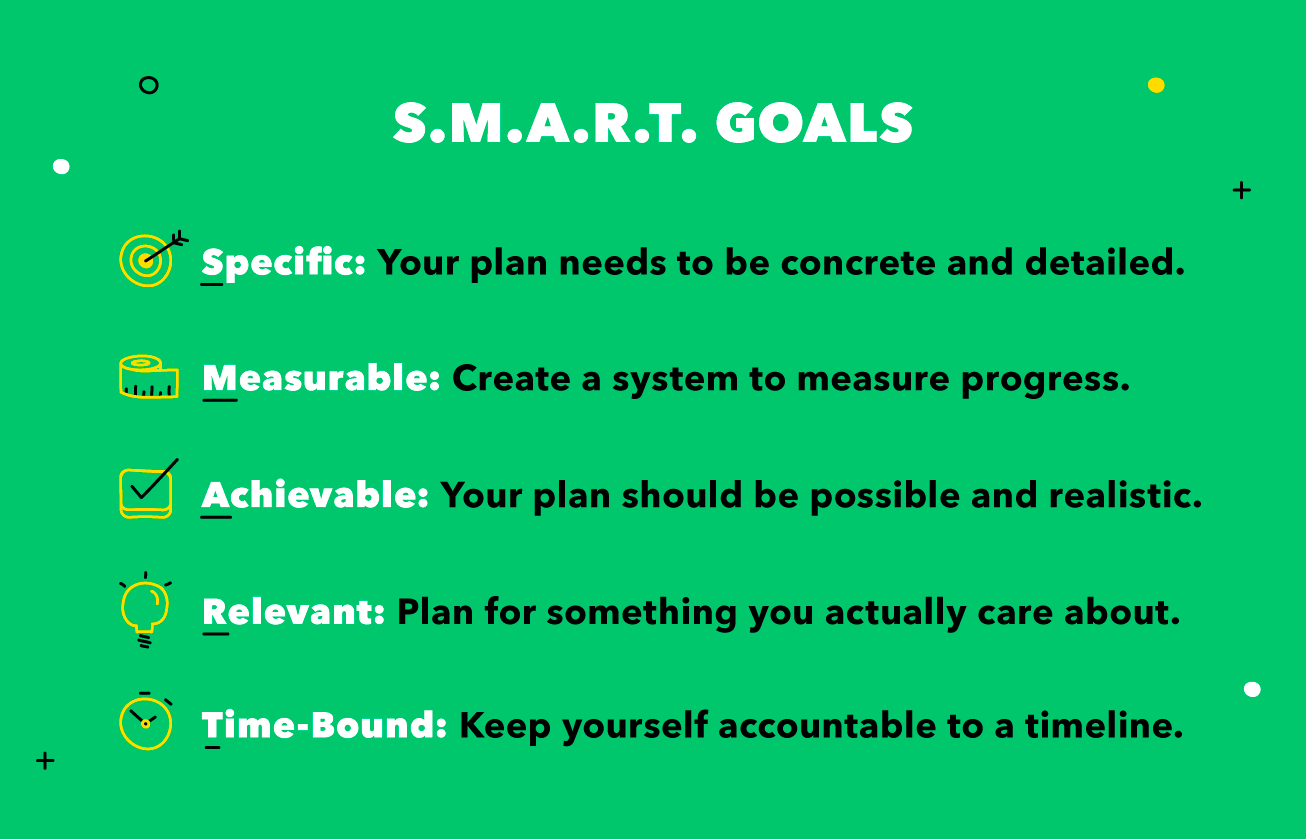 S.M.A.R.T. GOALS

Specific: Your plan needs to be concrete and detailed.

Measurable: Create a system to measure progress.

Achievable: Your plan should be possible and realistic.

Relevant: Plan for something you actually care about.

Time-Bound: Keep yourself accountable to a timeline.